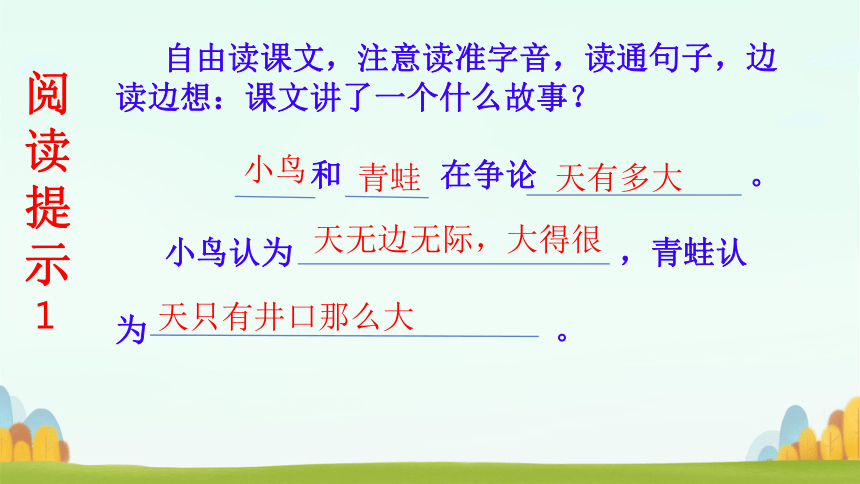 阅读提示1

自由读课文，注意读准字音，读通句子，边读边想：课文讲了一个什么故事？

小鸟和青蛙在争论天有多大。

小鸟认为天无边无际，大得很，青蛙认为天只有井口那么大。